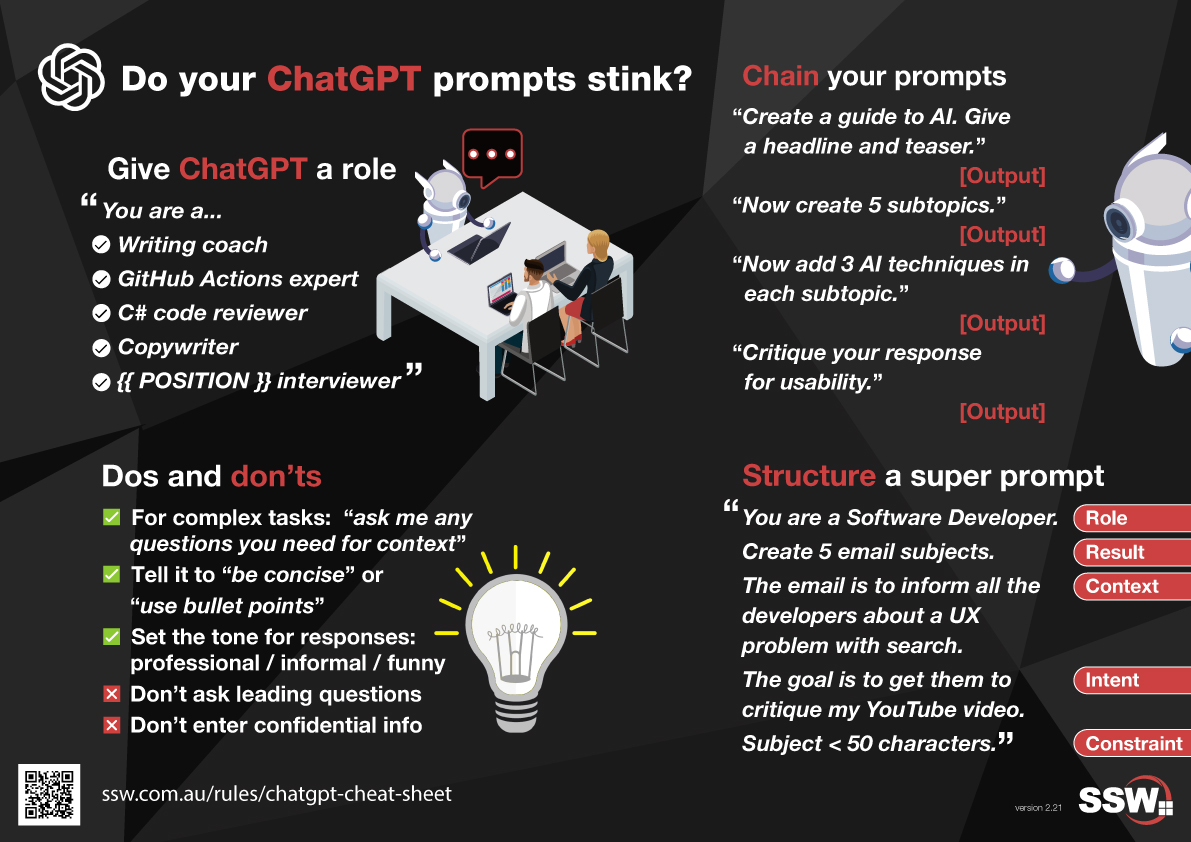 Do your ChatGPT prompts stink?

Give ChatGPT a role

“You are a...
Writing coach
GitHub Actions expert
C# code reviewer
Copywriter
{{ POSITION }} interviewer”

Dos and don’ts

For complex tasks: “ask me any questions you need for context”
Tell it to “be concise” or “use bullet points”
Set the tone for responses: professional / informal / funny
Don’t ask leading questions
Don’t enter confidential info

Chain your prompts

“Create a guide to AI. Give a headline and teaser.”
[Output]
“Now create 5 subtopics.”
[Output]
“Now add 3 AI techniques in each subtopic.”
[Output]
“Critique your response for usability.”
[Output]

Structure a super prompt

“You are a Software Developer. Role
Create 5 email subjects. Result
The email is to inform all the developers about a UX problem with search. Context
The goal is to get them to critique my YouTube video. Intent
Subject < 50 characters.” Constraint

ssw.com.au/rules/chatgpt-cheat-sheet

version 2.21

SSW